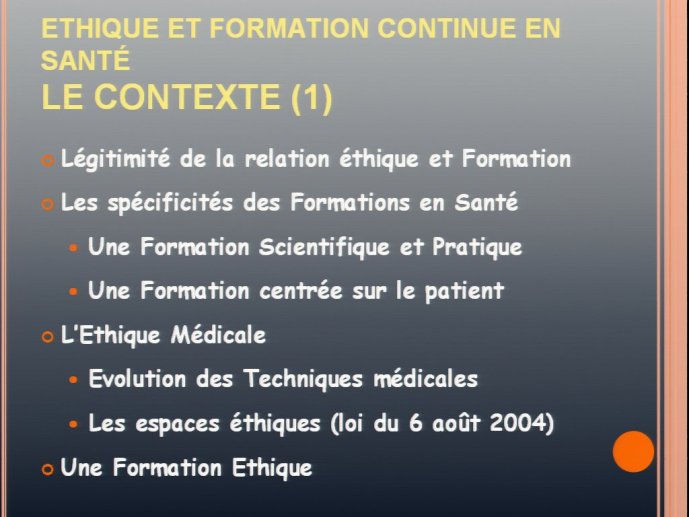 ETHIQUE ET FORMATION CONTINUE EN SANTÉ
LE CONTEXTE (1)

Légitimité de la relation éthique et Formation

Les spécificités des Formations en Santé

Une Formation Scientifique et Pratique

Une Formation centrée sur le patient

L'Ethique Médicale

Evolution des Techniques médicales

Les espaces éthiques (loi du 6 août 2004)

Une Formation Ethique